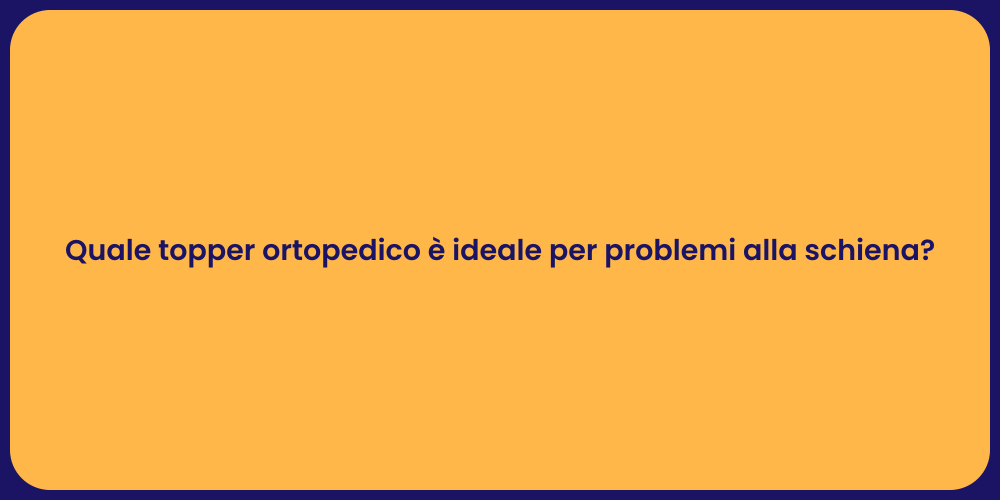 Quale topper ortopedico è ideale per problemi alla schiena?